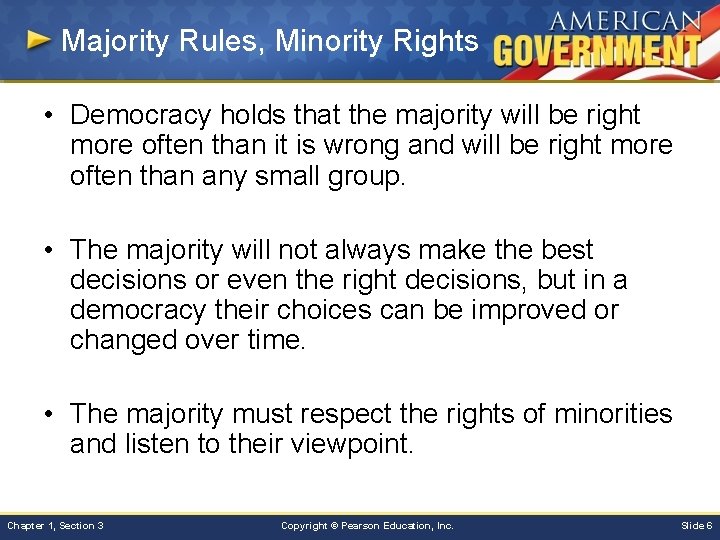 Majority Rules, Minority Rights

AMERICAN GOVERNMENT

• Democracy holds that the majority will be right more often than it is wrong and will be right more often than any small group.

• The majority will not always make the best decisions or even the right decisions, but in a democracy their choices can be improved or changed over time.

• The majority must respect the rights of minorities and listen to their viewpoint.

Chapter 1, Section 3

Copyright © Pearson Education, Inc.

Slide 6